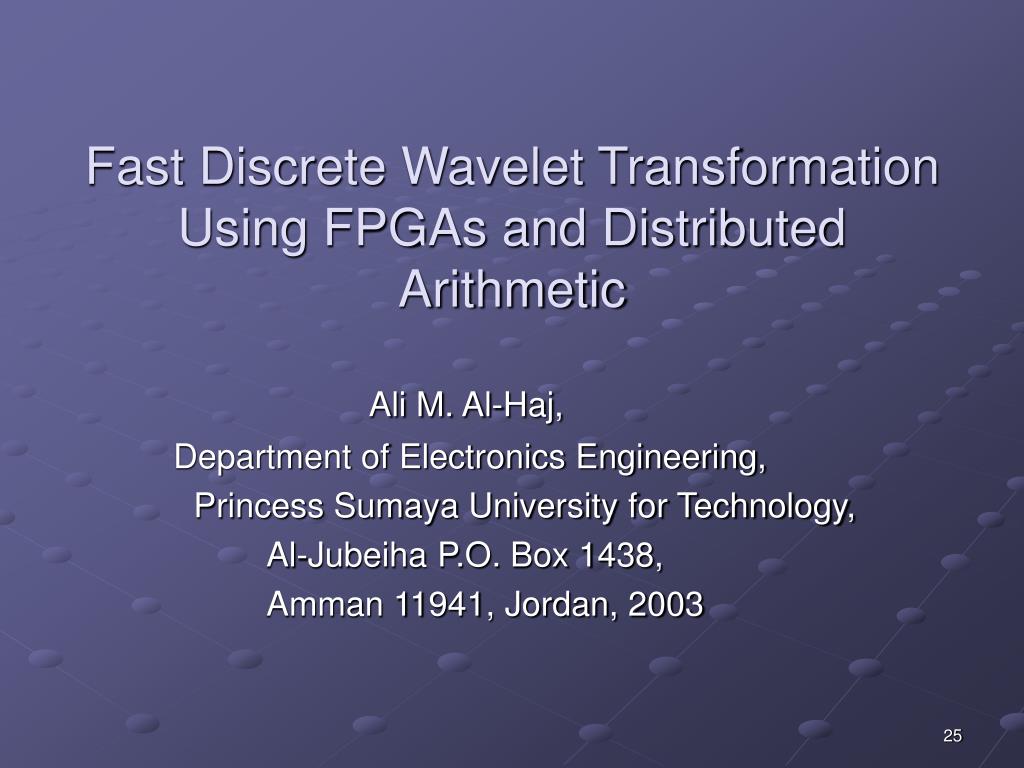 Fast Discrete Wavelet Transformation Using FPGAs and Distributed Arithmetic

Ali M. Al-Haj,
Department of Electronics Engineering,
Princess Sumaya University for Technology,
Al-Jubeiha P.O. Box 1438,
Amman 11941, Jordan, 2003

25